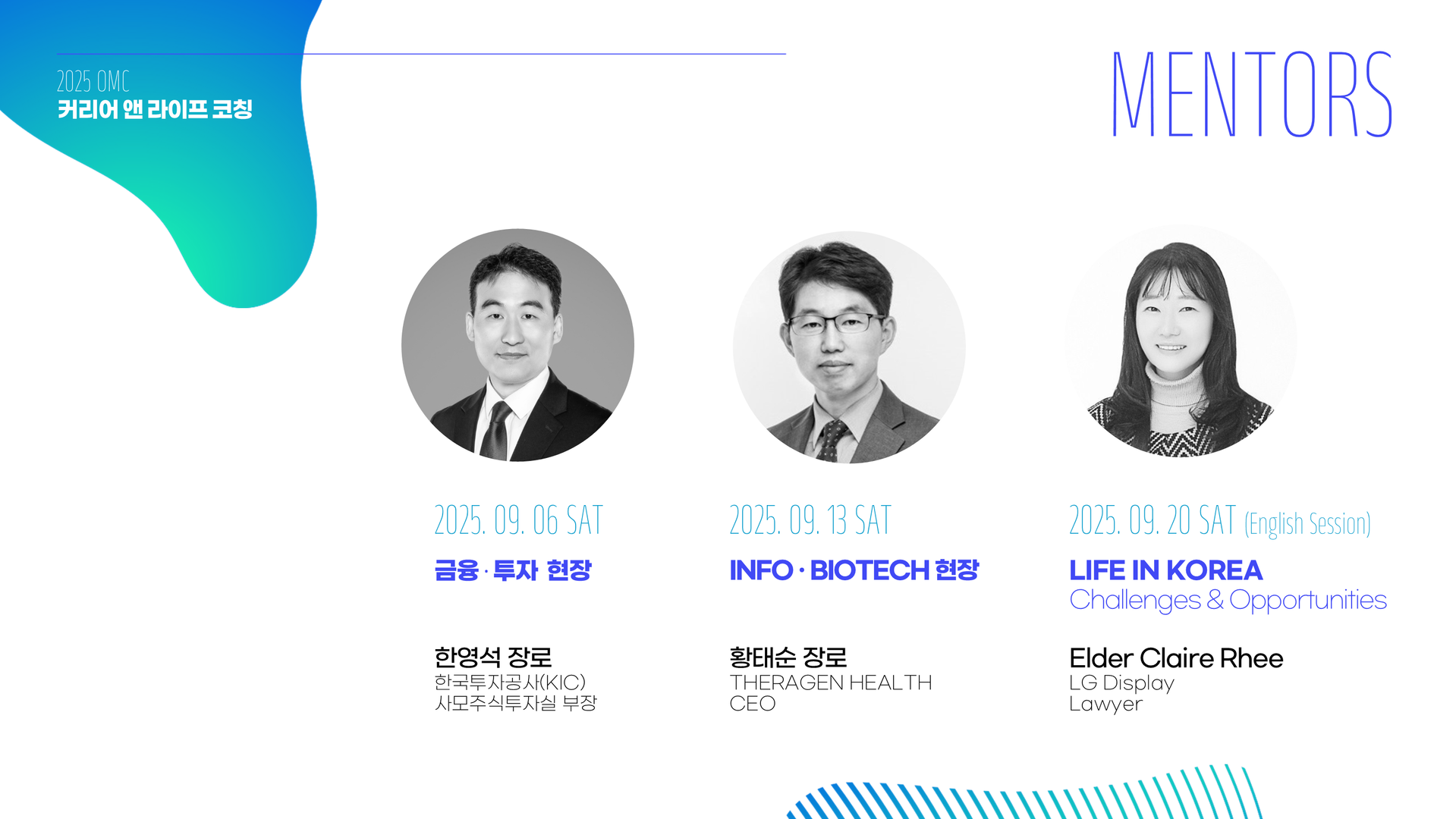 2025 OMC
커리어 앤 라이프 코칭

MENTORS

2025. 09. 06 SAT
금융 · 투자 현장

한영석 장로
한국투자공사(KIC)
사모주식투자실 부장

2025. 09. 13 SAT
INFO · BIOTECH 현장

황태순 장로
THERAGEN HEALTH
CEO

2025. 09. 20 SAT (English Session)
LIFE IN KOREA
Challenges & Opportunities

Elder Claire Rhee
LG Display
Lawyer